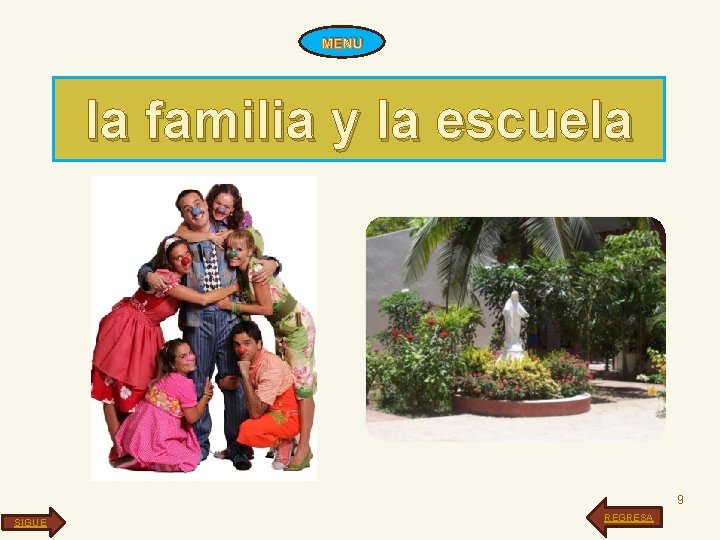 MENU

la familia y la escuela

9

SIGUE

REGRESA